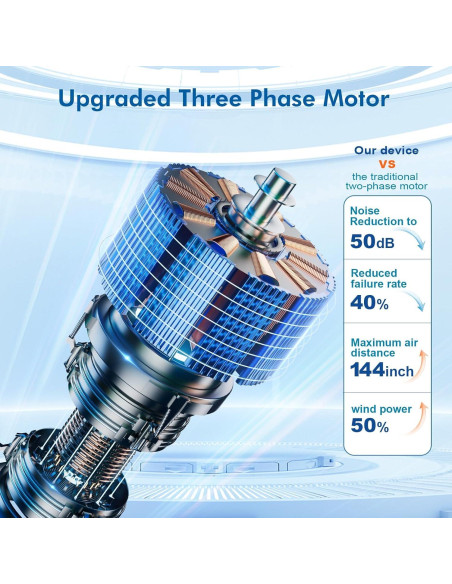 Upgraded Three Phase Motor

Our device
VS
the traditional two-phase motor

Noise Reduction to
50dB

Reduced failure rate
40%

Maximum air distance
144inch

wind power
50%